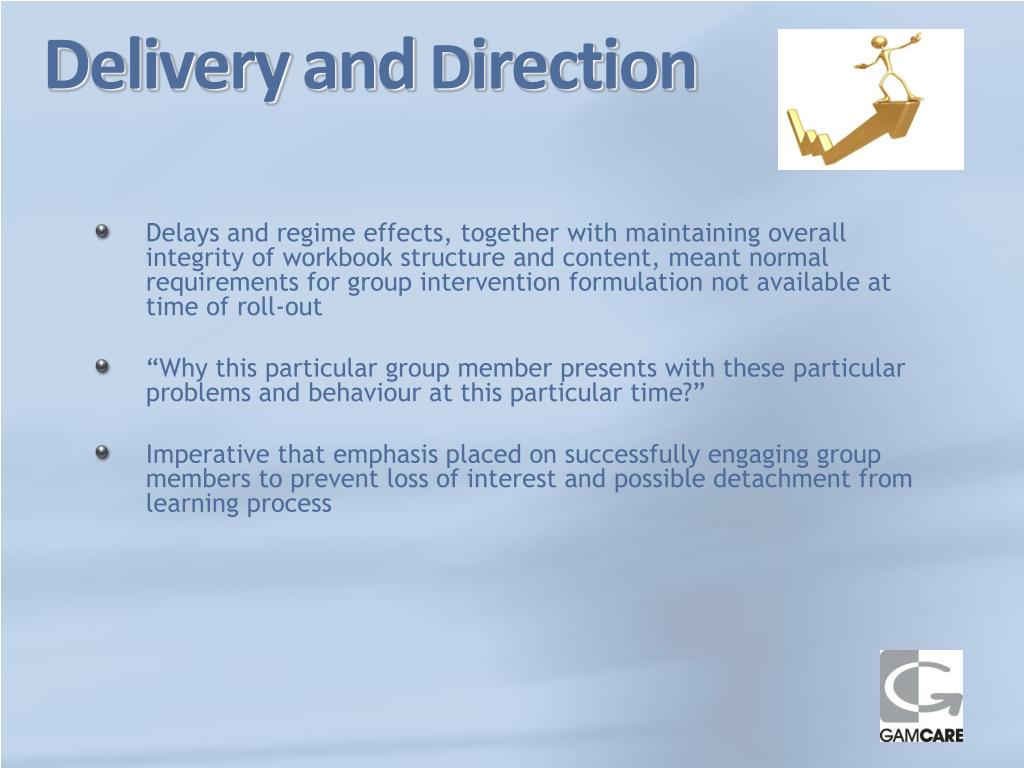 Delivery and Direction

Delays and regime effects, together with maintaining overall integrity of workbook structure and content, meant normal requirements for group intervention formulation not available at time of roll-out

“Why this particular group member presents with these particular problems and behaviour at this particular time?”

Imperative that emphasis placed on successfully engaging group members to prevent loss of interest and possible detachment from learning process

GAMCARE